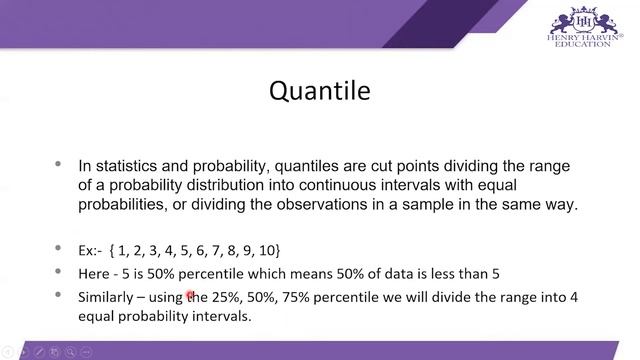 HH
HENRY HARVIN®
EDUCATION

Quantile

• In statistics and probability, quantiles are cut points dividing the range of a probability distribution into continuous intervals with equal probabilities, or dividing the observations in a sample in the same way.

• Ex:- { 1, 2, 3, 4, 5, 6, 7, 8, 9, 10}

• Here - 5 is 50% percentile which means 50% of data is less than 5

• Similarly – using the 25%, 50%, 75% percentile we will divide the range into 4 equal probability intervals.